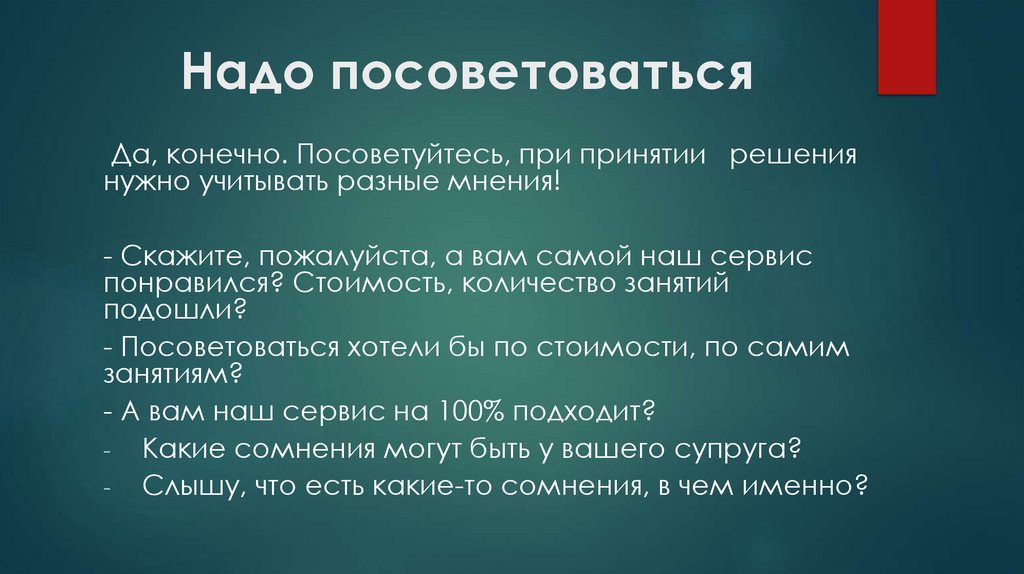 Надо посоветоваться

Да, конечно. Посоветуйтесь, при принятии решения нужно учитывать разные мнения!

- Скажите, пожалуйста, а вам самой наш сервис понравился? Стоимость, количество занятий подошли?

- Посоветоваться хотели бы по стоимости, по самим занятиям?

- А вам наш сервис на 100% подходит?

- Какие сомнения могут быть у вашего супруга?

- Слышу, что есть какие-то сомнения, в чем именно?